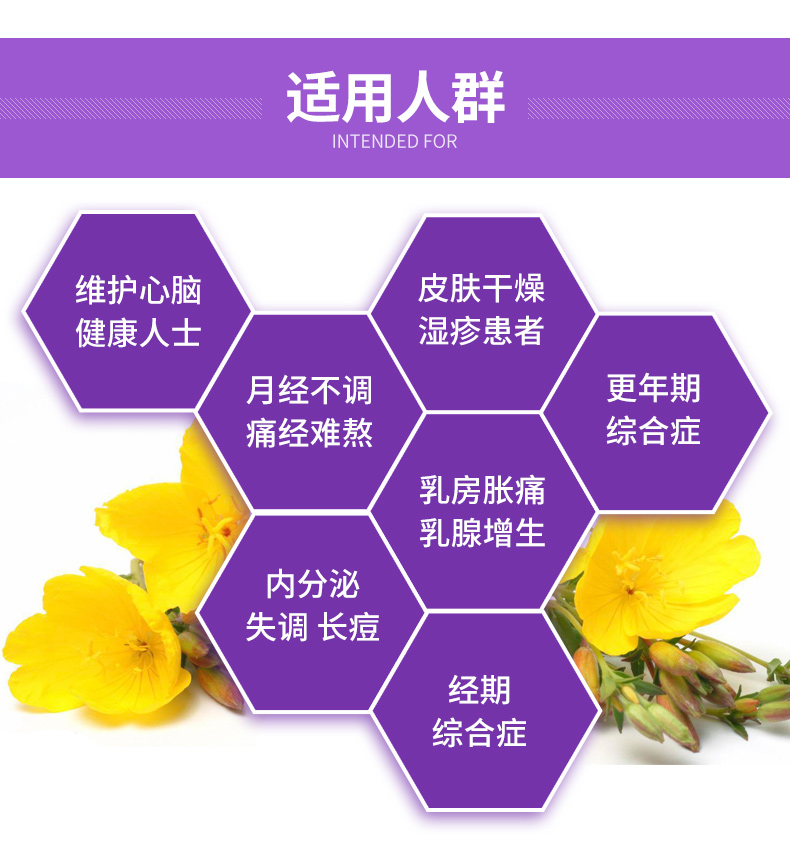 适用人群
INTENDED FOR

维护心脑
健康人士

皮肤干燥
湿疹患者

月经不调
痛经难熬

更年期
综合症

乳房胀痛
乳腺增生

内分泌
失调 长痘

经期
综合症